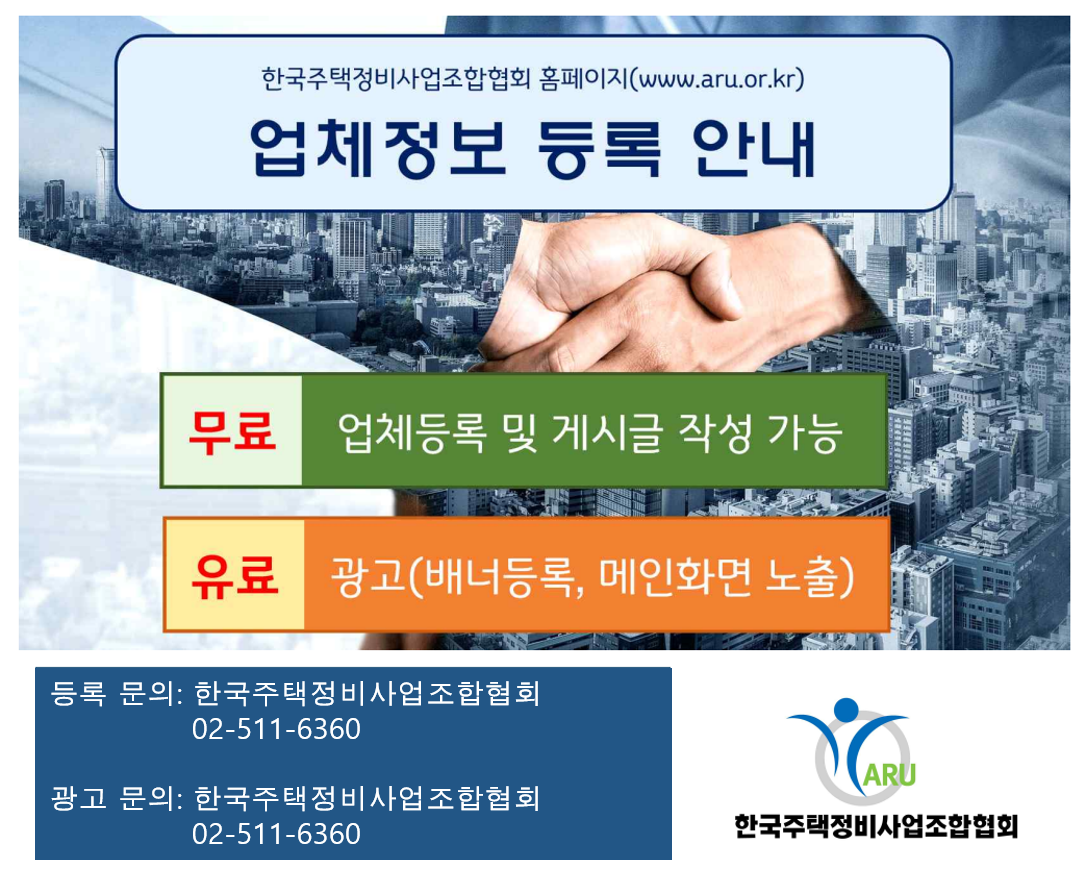 한국주택정비사업조합협회 홈페이지(www.aru.or.kr)

업체정보 등록 안내

무료 업체등록 및 게시글 작성 가능

유료 광고(배너등록, 메인화면 노출)

등록 문의: 한국주택정비사업조합협회
02-511-6360

광고 문의: 한국주택정비사업조합협회
02-511-6360

ARU
한국주택정비사업조합협회